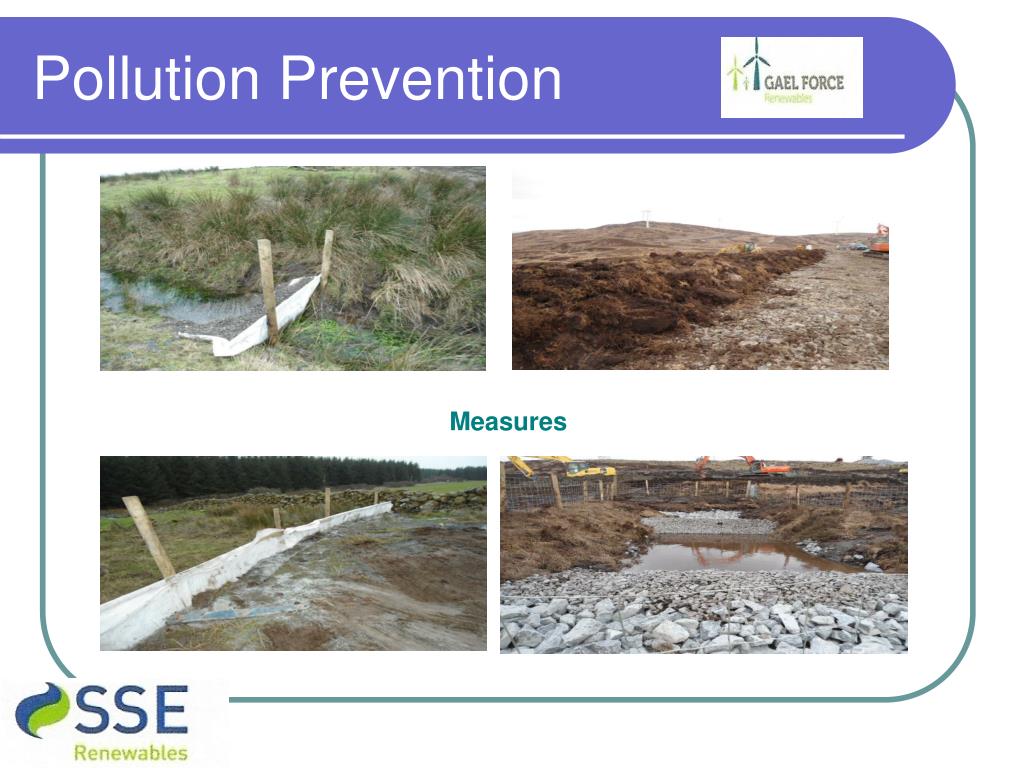 Pollution Prevention

GAEL FORCE
Renewables

Measures

SSE
Renewables